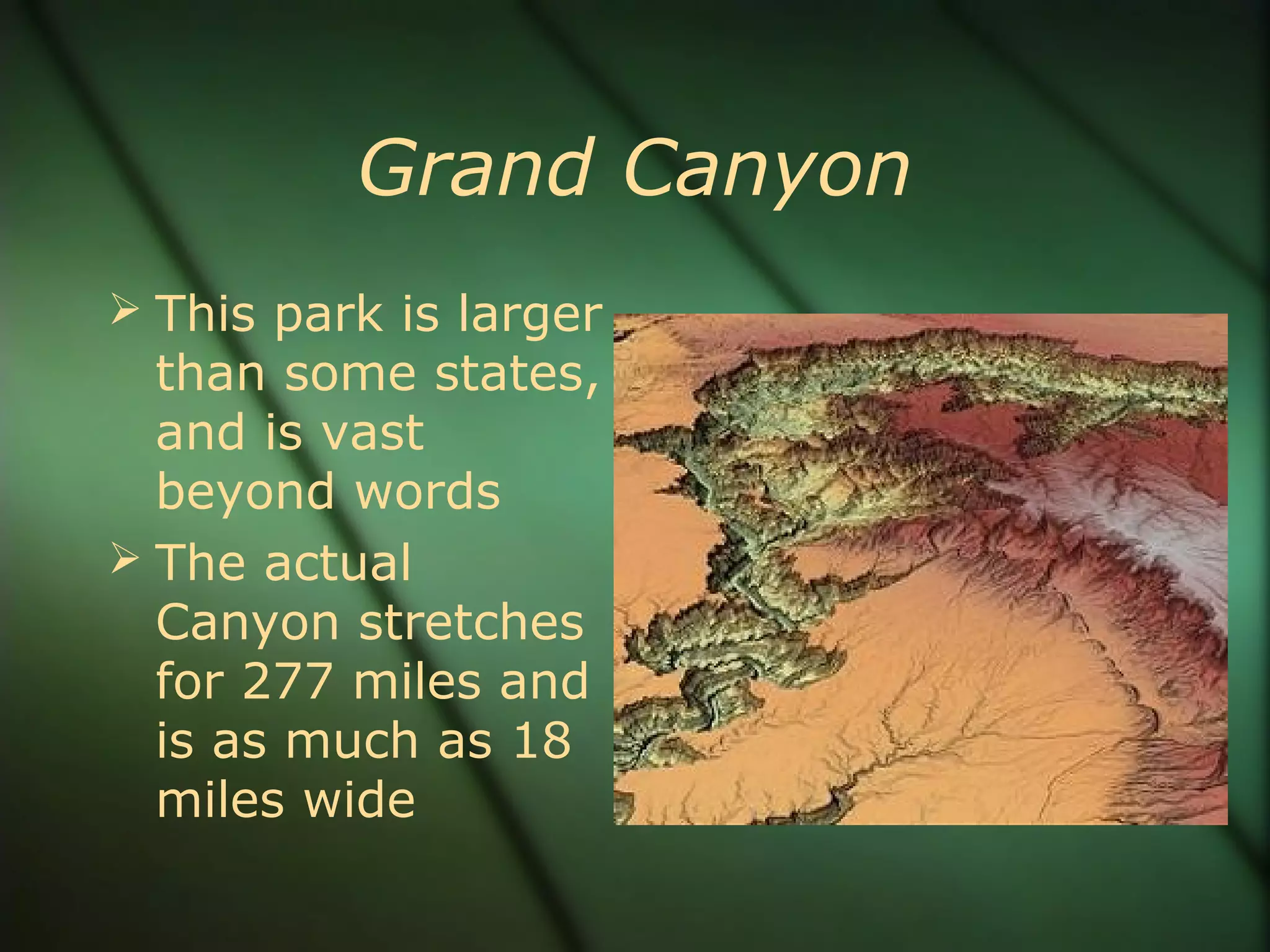 Grand Canyon

➢ This park is larger than some states, and is vast beyond words

➢ The actual Canyon stretches for 277 miles and is as much as 18 miles wide